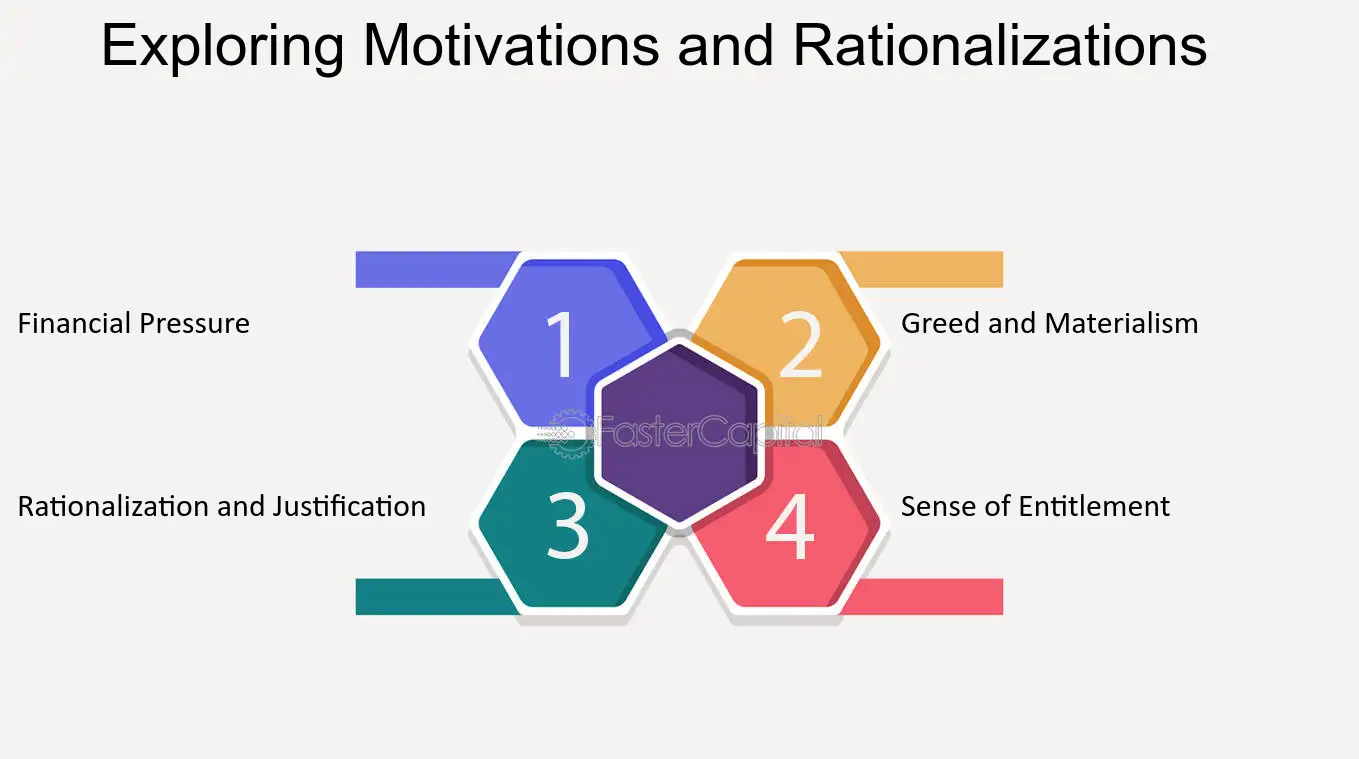 Exploring Motivations and Rationalizations

Financial Pressure

1

2

Greed and Materialism

FasterCapital

Rationalization and Justification

3

4

Sense of Entitlement